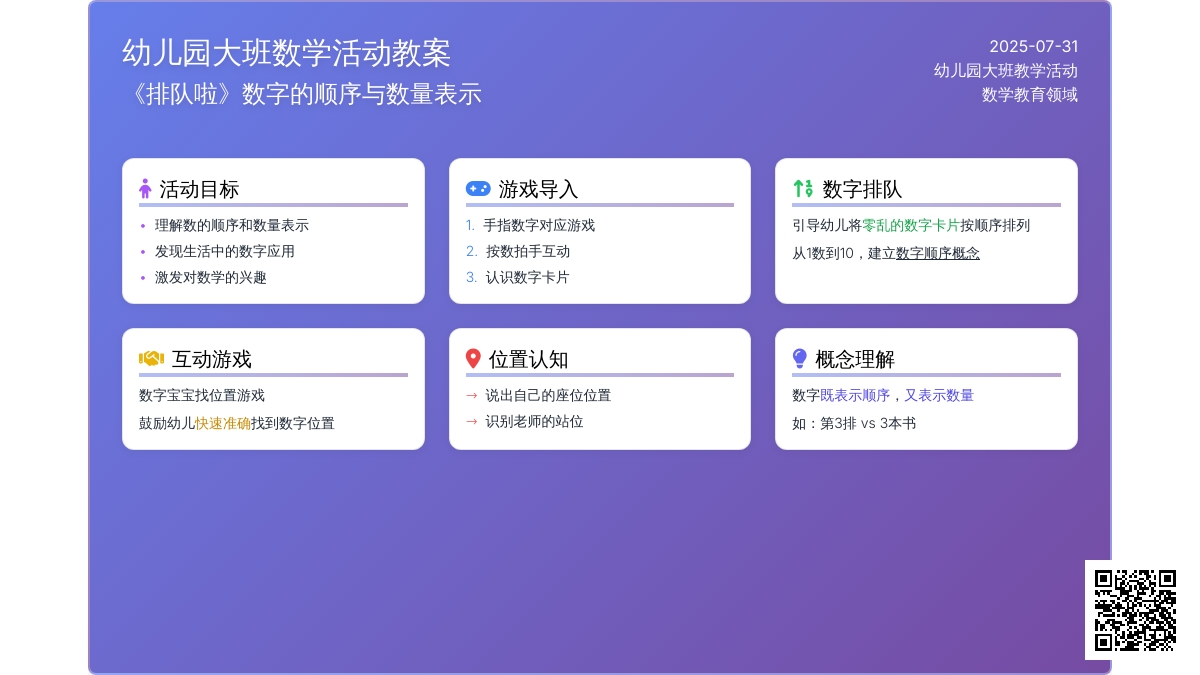 幼儿园大班数学活动教案
《排队啦》数字的顺序与数量表示

2025-07-31
幼儿园大班教学活动
数学教育领域

活动目标
• 理解数的顺序和数量表示
• 发现生活中的数字应用
• 激发对数学的兴趣

游戏导入
1. 手指数字对应游戏
2. 按数拍手互动
3. 认识数字卡片

数字排队
引导幼儿将零乱的数字卡片按顺序排列
从1数到10，建立数字顺序概念

互动游戏
数字宝宝找位置游戏
鼓励幼儿快速准确找到数字位置

位置认知
→ 说出自己的座位位置
→ 识别老师的站位

概念理解
数字既表示顺序，又表示数量
如：第3排 vs 3本书